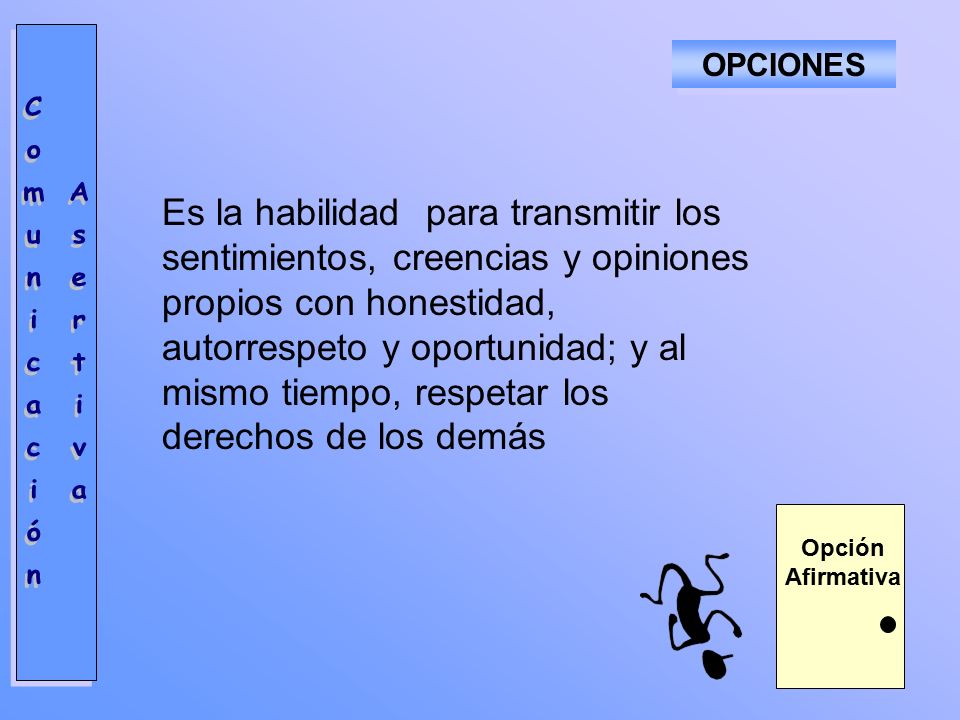 Comunicación Asertiva

OPCIONES

Es la habilidad para transmitir los sentimientos, creencias y opiniones propios con honestidad, autorrespeto y oportunidad; y al mismo tiempo, respetar los derechos de los demás

Opción Afirmativa